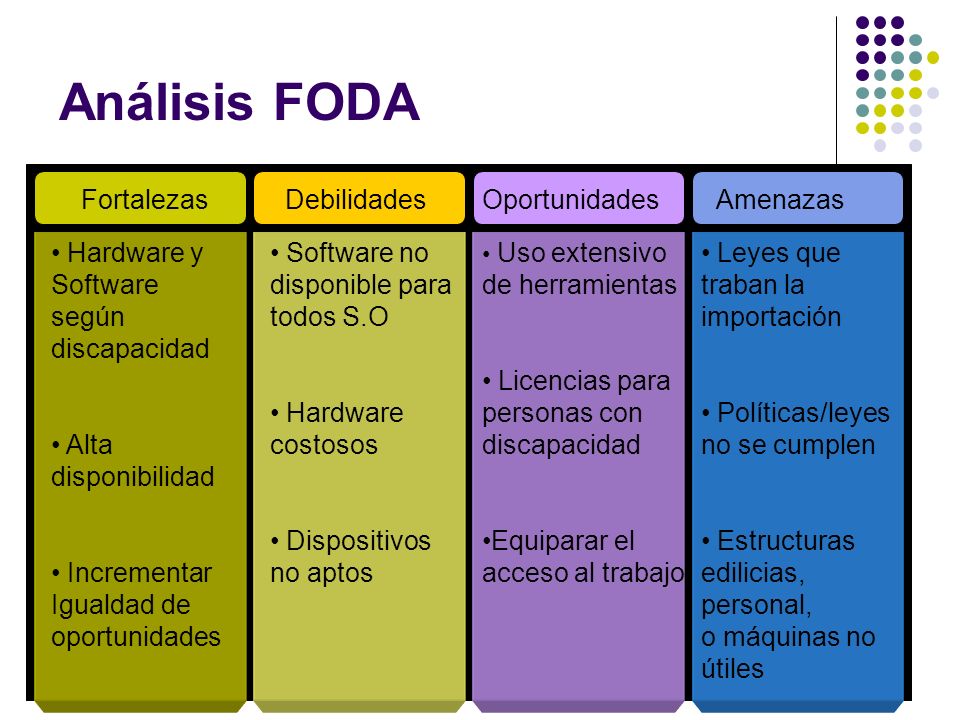 Análisis FODA

Fortalezas

• Hardware y Software según discapacidad

• Alta disponibilidad

• Incrementar Igualdad de oportunidades

Debilidades

• Software no disponible para todos S.O

• Hardware costosos

• Dispositivos no aptos

Oportunidades

• Uso extensivo de herramientas

• Licencias para personas con discapacidad

•Equiparar el acceso al trabajo

Amenazas

• Leyes que traban la importación

• Políticas/leyes no se cumplen

• Estructuras edilicias, personal, o máquinas no útiles